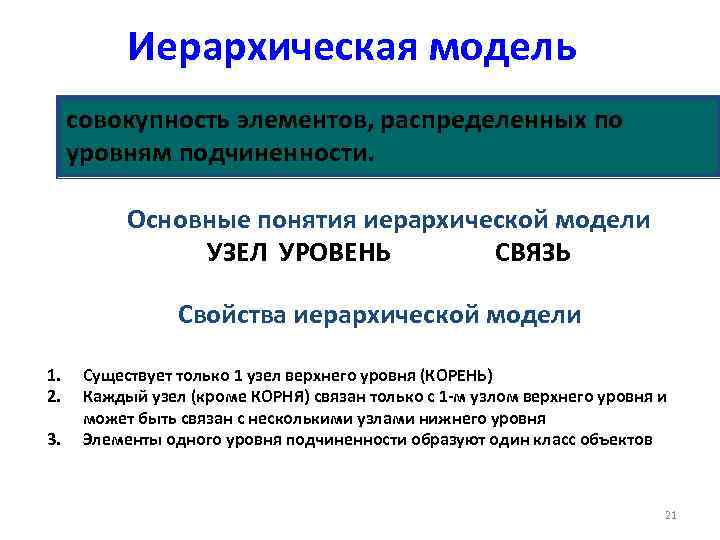 Иерархическая модель

совокупность элементов, распределенных по уровням подчиненности.

Основные понятия иерархической модели

УЗЕЛ УРОВЕНЬ СВЯЗЬ

Свойства иерархической модели

1. Существует только 1 узел верхнего уровня (КОРЕНЬ)
2. Каждый узел (кроме КОРНЯ) связан только с 1-м узлом верхнего уровня и может быть связан с несколькими узлами нижнего уровня
3. Элементы одного уровня подчиненности образуют один класс объектов

21